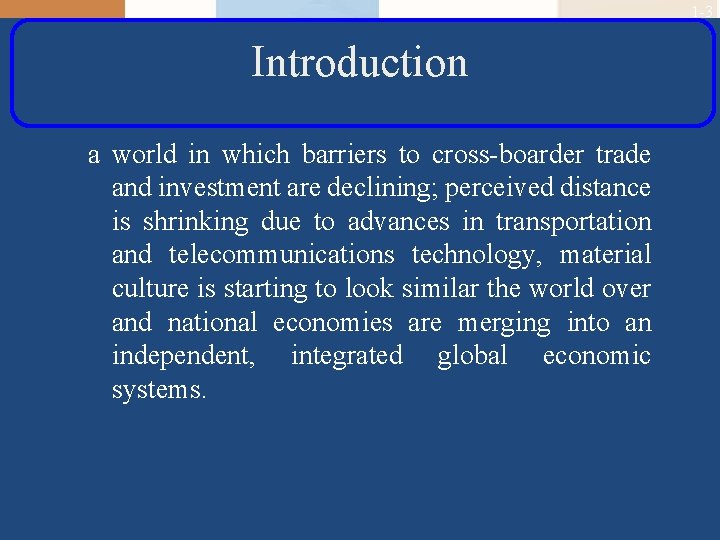 1-3

Introduction

a world in which barriers to cross-boarder trade and investment are declining; perceived distance is shrinking due to advances in transportation and telecommunications technology, material culture is starting to look similar the world over and national economies are merging into an independent, integrated global economic systems.